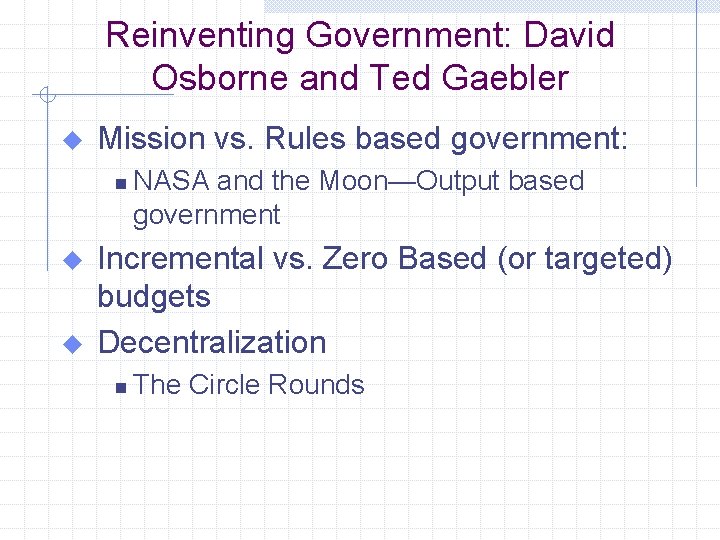 Reinventing Government: David Osborne and Ted Gaebler

Mission vs. Rules based government:

NASA and the Moon—Output based government

Incremental vs. Zero Based (or targeted) budgets

Decentralization

The Circle Rounds